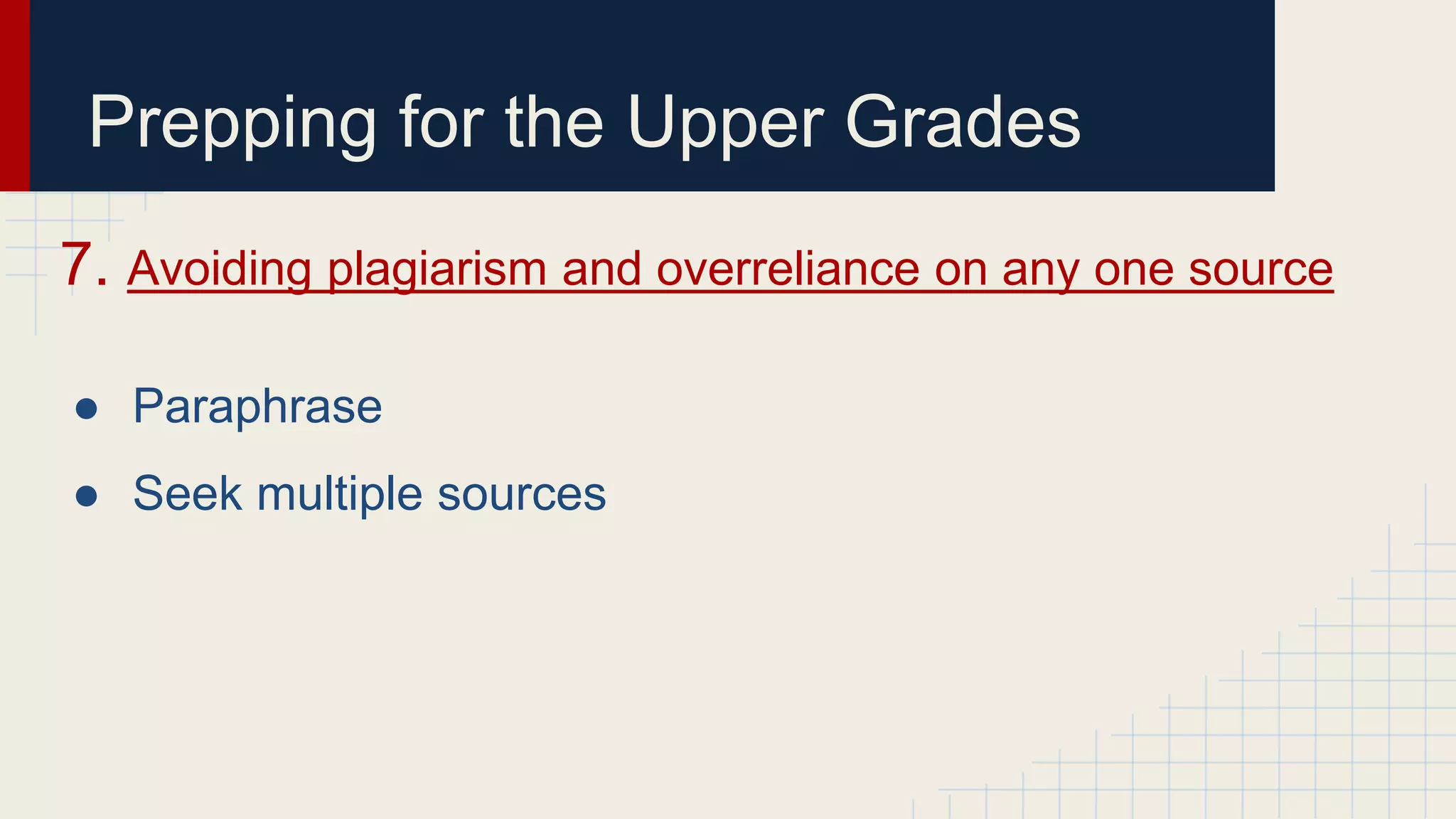 Prepping for the Upper Grades

7. Avoiding plagiarism and overreliance on any one source

● Paraphrase
● Seek multiple sources